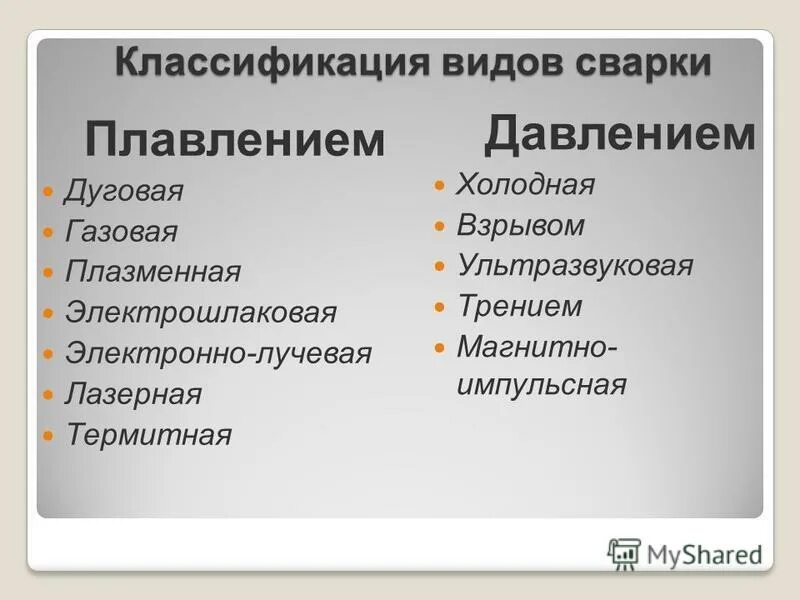 Классификация видов сварки

Плавлением

- Дуговая
- Газовая
- Плазменная
- Электрошлаковая
- Электронно-лучевая
- Лазерная
- Термитная

Давлением

- Холодная
- Взрывом
- Ультразвуковая
- Трением
- Магнитно-импульсная

MyShared